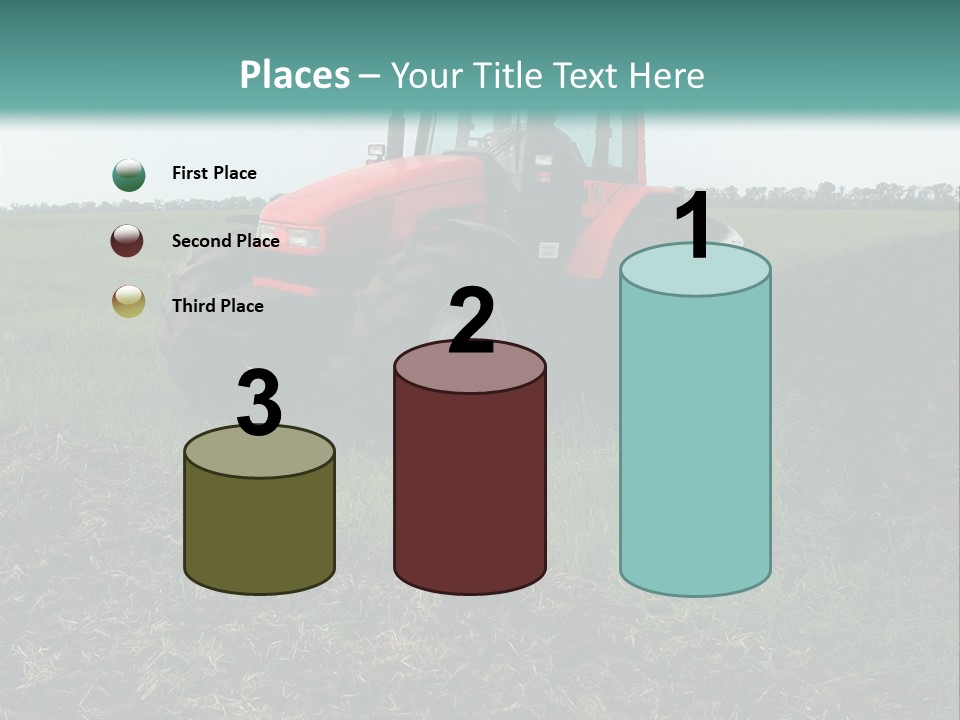 Places – Your Title Text Here

First Place

Second Place

Third Place

3

2

1